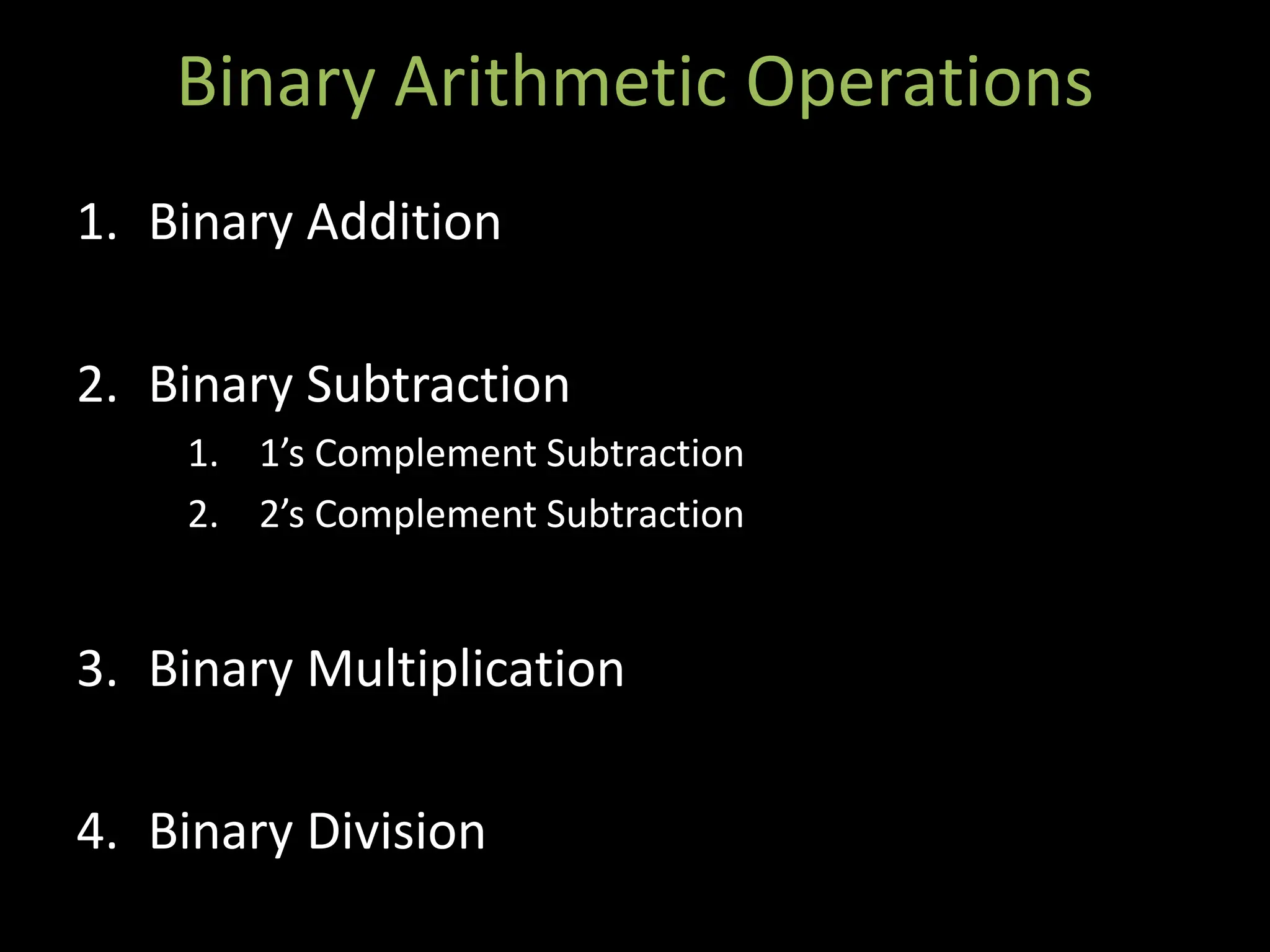 Binary Arithmetic Operations

1. Binary Addition

2. Binary Subtraction
1. 1’s Complement Subtraction
2. 2’s Complement Subtraction

3. Binary Multiplication

4. Binary Division